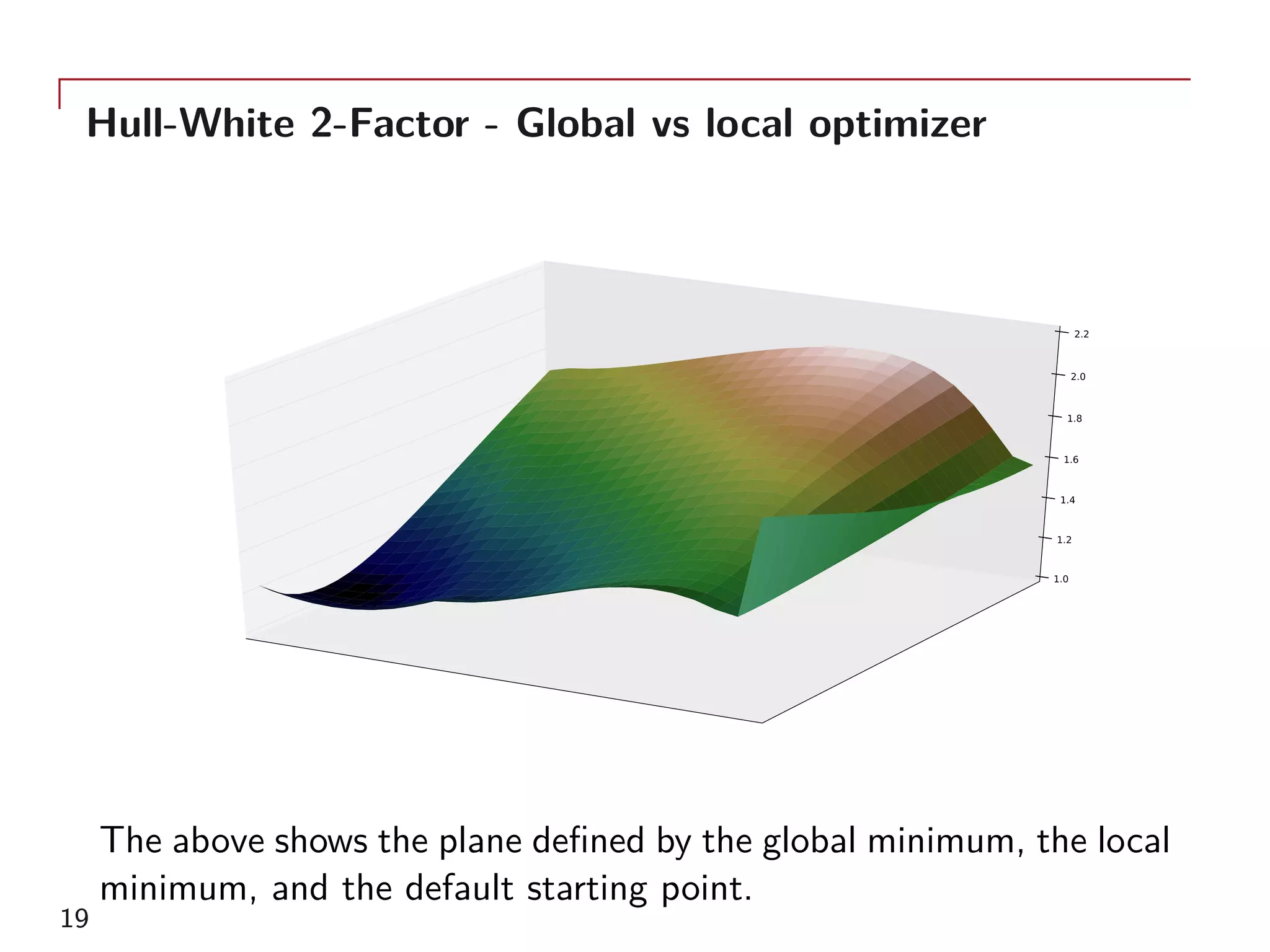 Hull-White 2-Factor - Global vs local optimizer

2.2
2.0
1.8
1.6
1.4
1.2
1.0

The above shows the plane defined by the global minimum, the local minimum, and the default starting point.

19